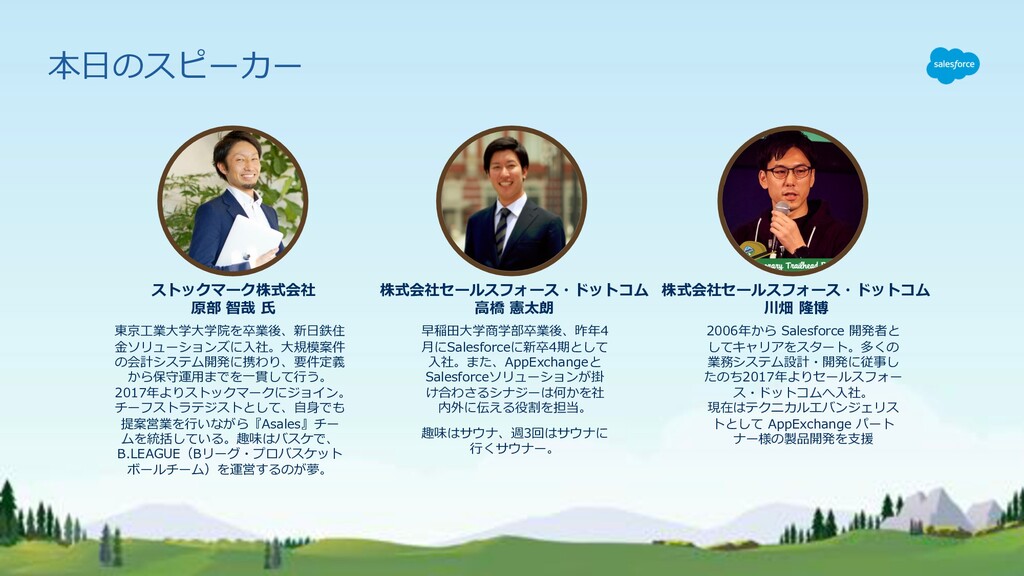 本日のスピーカー

salesforce

ストックマーク株式会社
原部 智哉 氏

東京工業大学大学院を卒業後、新日鉄住金ソリューションズに入社。大規模案件の会計システム開発に携わり、要件定義から保守運用までを一貫して行う。2017年よりストックマークにジョイン。チーフストラテジストとして、自身でも提案営業を行いながら『Asales』チームを統括している。趣味はバスケで、B.LEAGUE（Bリーグ・プロバスケットボールチーム）を運営するのが夢。

株式会社セールスフォース・ドットコム
高橋 憲太朗

早稲田大学商学部卒業後、昨年4月にSalesforceに新卒4期として入社。また、AppExchangeとSalesforceソリューションが掛け合わさるシナジーは何かを社内外に伝える役割を担当。

趣味はサウナ、週3回はサウナに行くサウナー。

株式会社セールスフォース・ドットコム
川畑 隆博

2006年から Salesforce 開発者としてキャリアをスタート。多くの業務システム設計・開発に従事したのち2017年よりセールスフォース・ドットコムへ入社。現在はテクニカルエバンジェリストとして AppExchange パートナー様の製品開発を支援